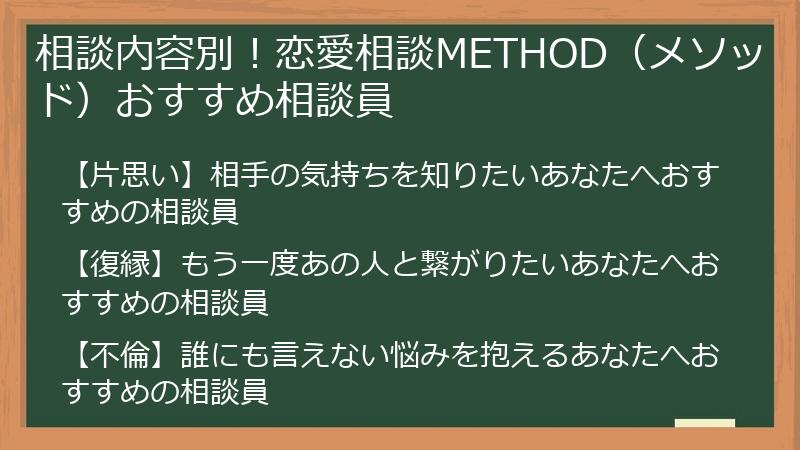 相談内容別！恋愛相談METHOD（メソッド）おすすめ相談員

【片思い】相手の気持ちを知りたいあなたへおすすめの相談員

【復縁】もう一度あの人と繋がりたいあなたへおすすめの相談員

【不倫】誰にも言えない悩みを抱えるあなたへおすすめの相談員